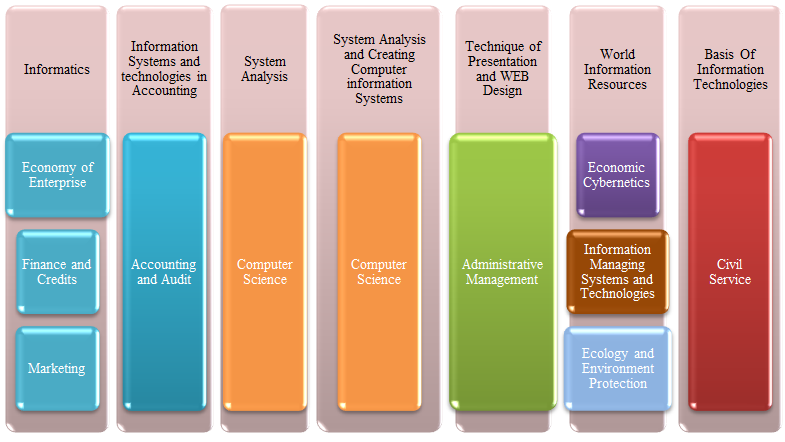 Informatics

Economy of Enterprise

Finance and Credits

Marketing

Information Systems and technologies in Accounting

Accounting and Audit

System Analysis

Computer Science

System Analysis and Creating Computer information Systems

Computer Science

Technique of Presentation and WEB Design

Administrative Management

World Information Resources

Economic Cybernetics

Information Managing Systems and Technologies

Ecology and Environment Protection

Basis Of Information Technologies

Civil Service